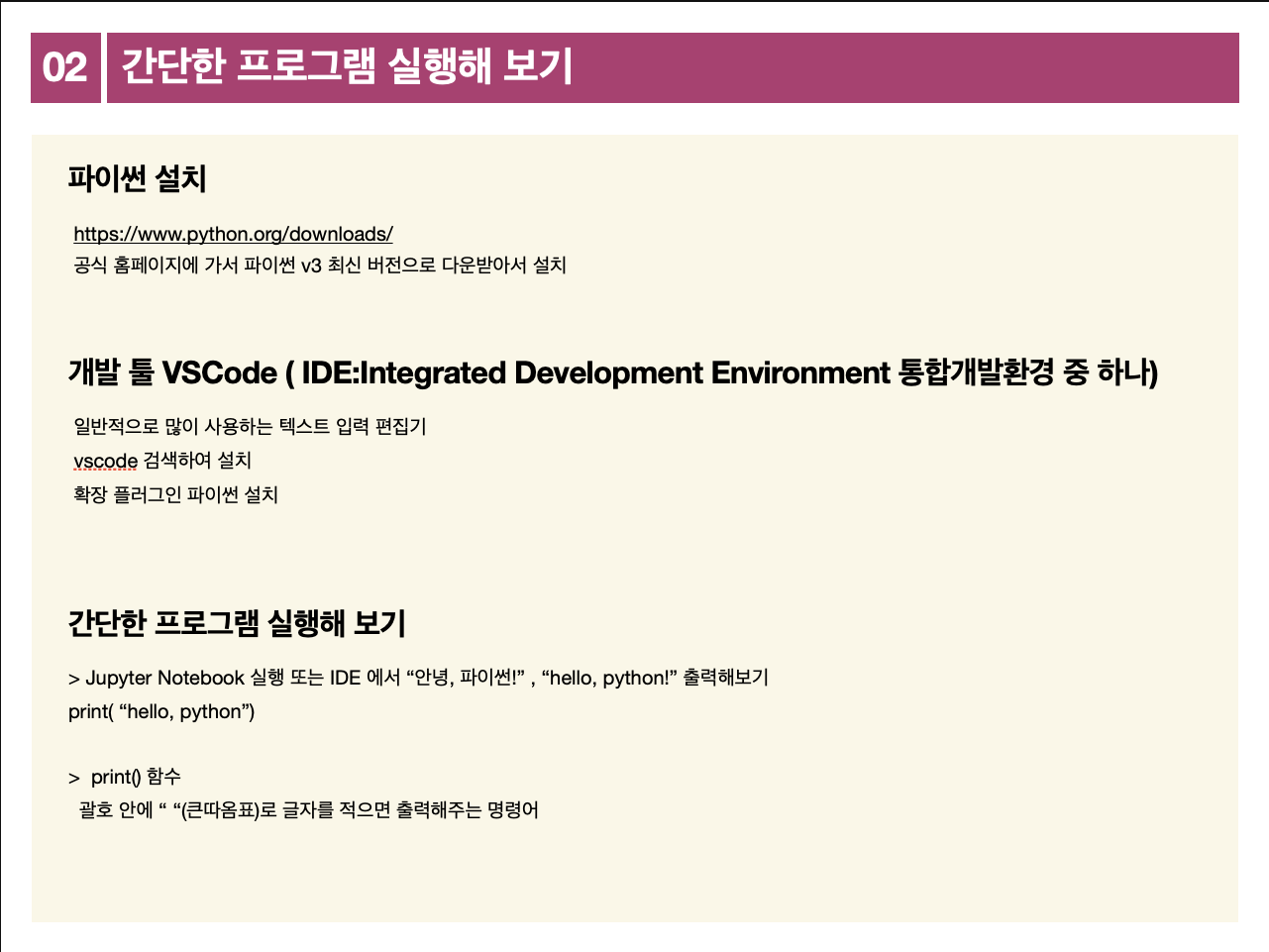 02 간단한 프로그램 실행해 보기

파이썬 설치

https://www.python.org/downloads/
공식 홈페이지에 가서 파이썬 v3 최신 버전으로 다운받아서 설치

개발 툴 VSCode ( IDE:Integrated Development Environment 통합개발환경 중 하나)

일반적으로 많이 사용하는 텍스트 입력 편집기
vscode 검색하여 설치
확장 플러그인 파이썬 설치

간단한 프로그램 실행해 보기

> Jupyter Notebook 실행 또는 IDE 에서 “안녕, 파이썬!” , “hello, python!” 출력해보기
print( “hello, python”)

> print() 함수
괄호 안에 “ “(큰따옴표)로 글자를 적으면 출력해주는 명령어